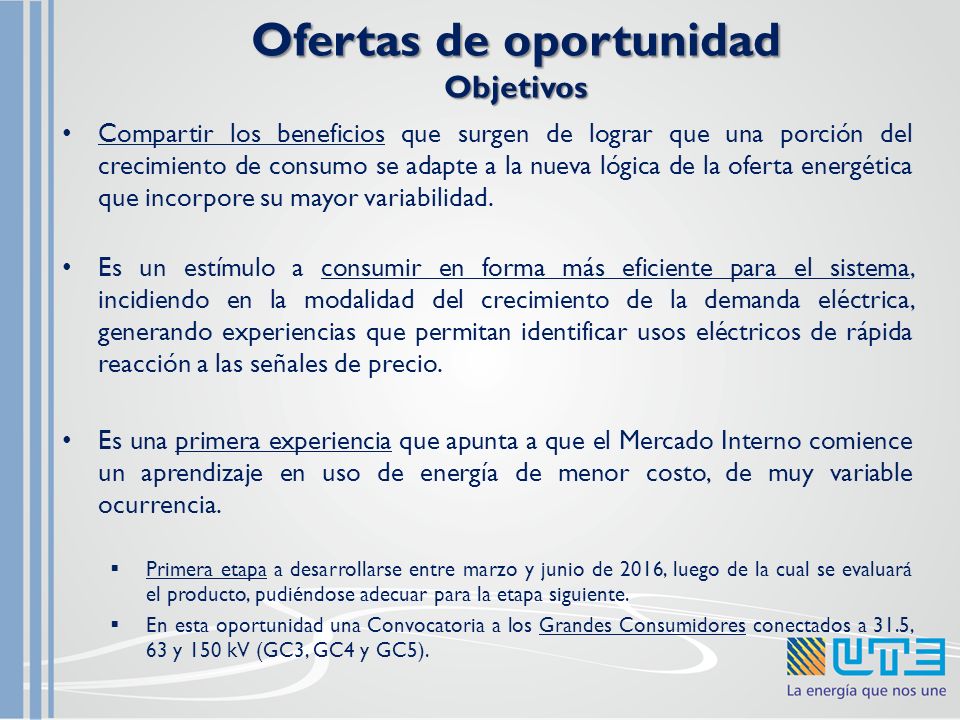 Ofertas de oportunidad
Objetivos

• Compartir los beneficios que surgen de lograr que una porción del crecimiento de consumo se adapte a la nueva lógica de la oferta energética que incorpore su mayor variabilidad.

• Es un estímulo a consumir en forma más eficiente para el sistema, incidiendo en la modalidad del crecimiento de la demanda eléctrica, generando experiencias que permitan identificar usos eléctricos de rápida reacción a las señales de precio.

• Es una primera experiencia que apunta a que el Mercado Interno comience un aprendizaje en uso de energía de menor costo, de muy variable ocurrencia.

▪ Primera etapa a desarrollarse entre marzo y junio de 2016, luego de la cual se evaluará el producto, pudiéndose adecuar para la etapa siguiente.

▪ En esta oportunidad una Convocatoria a los Grandes Consumidores conectados a 31.5, 63 y 150 kV (GC3, GC4 y GC5).

UTE
La energía que nos une